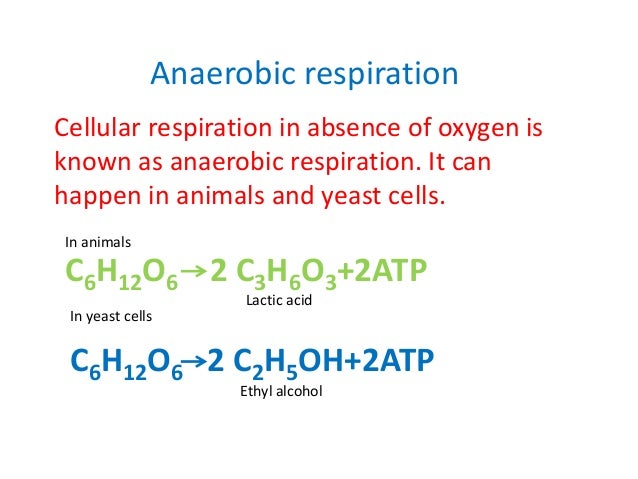 Anaerobic respiration

Cellular respiration in absence of oxygen is known as anaerobic respiration. It can happen in animals and yeast cells.

In animals

$C_6H_{12}O_6 \rightarrow 2\ C_3H_6O_3 + 2ATP$

Lactic acid

In yeast cells

$C_6H_{12}O_6 \rightarrow 2\ C_2H_5OH + 2ATP$

Ethyl alcohol